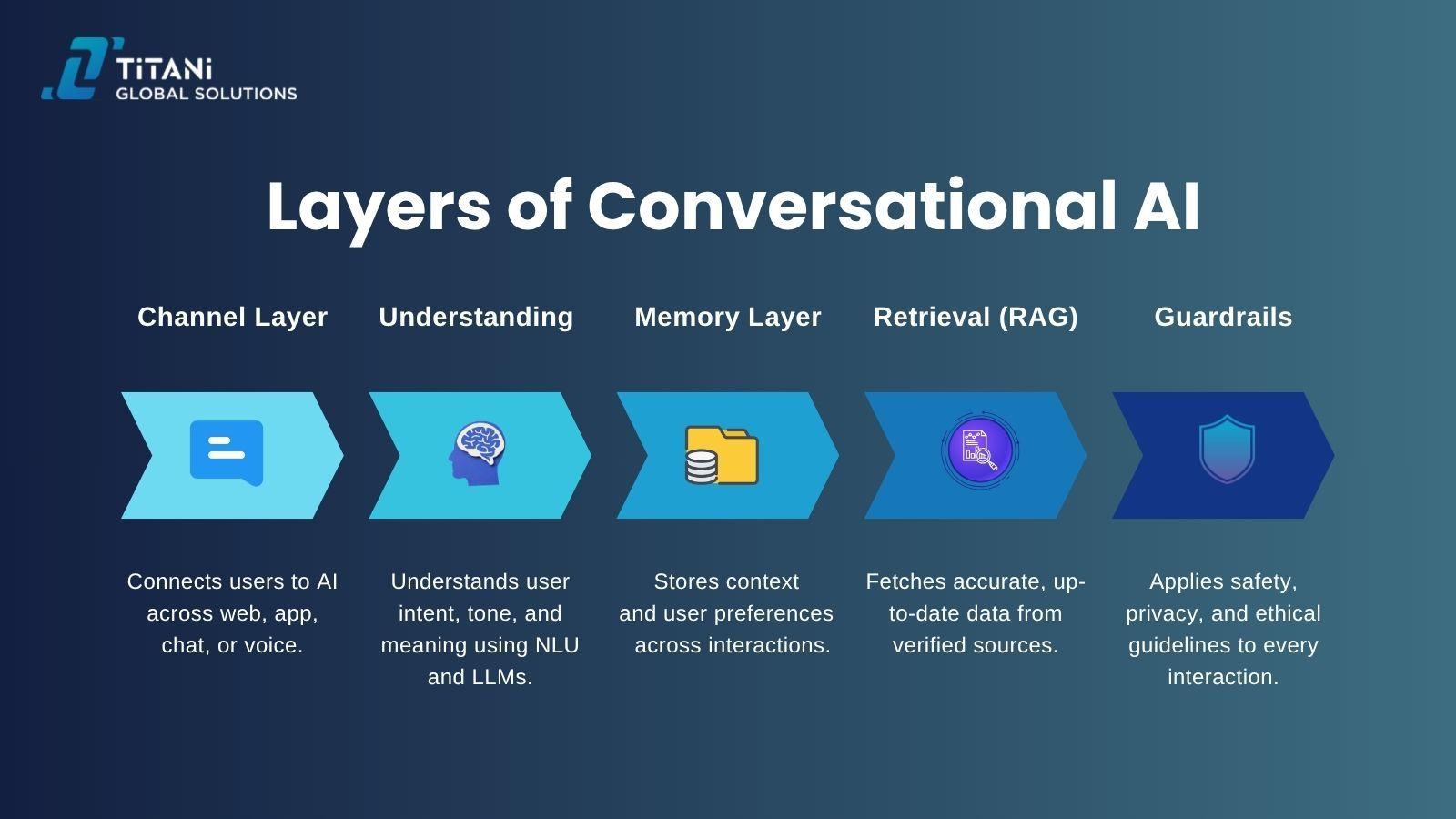 TiTANi
GLOBAL SOLUTIONS

Layers of Conversational AI

Channel Layer

Connects users to AI across web, app, chat, or voice.

Understanding

Understands user intent, tone, and meaning using NLU and LLMs.

Memory Layer

Stores context and user preferences across interactions.

Retrieval (RAG)

Fetches accurate, up-to-date data from verified sources.

Guardrails

Applies safety, privacy, and ethical guidelines to every interaction.